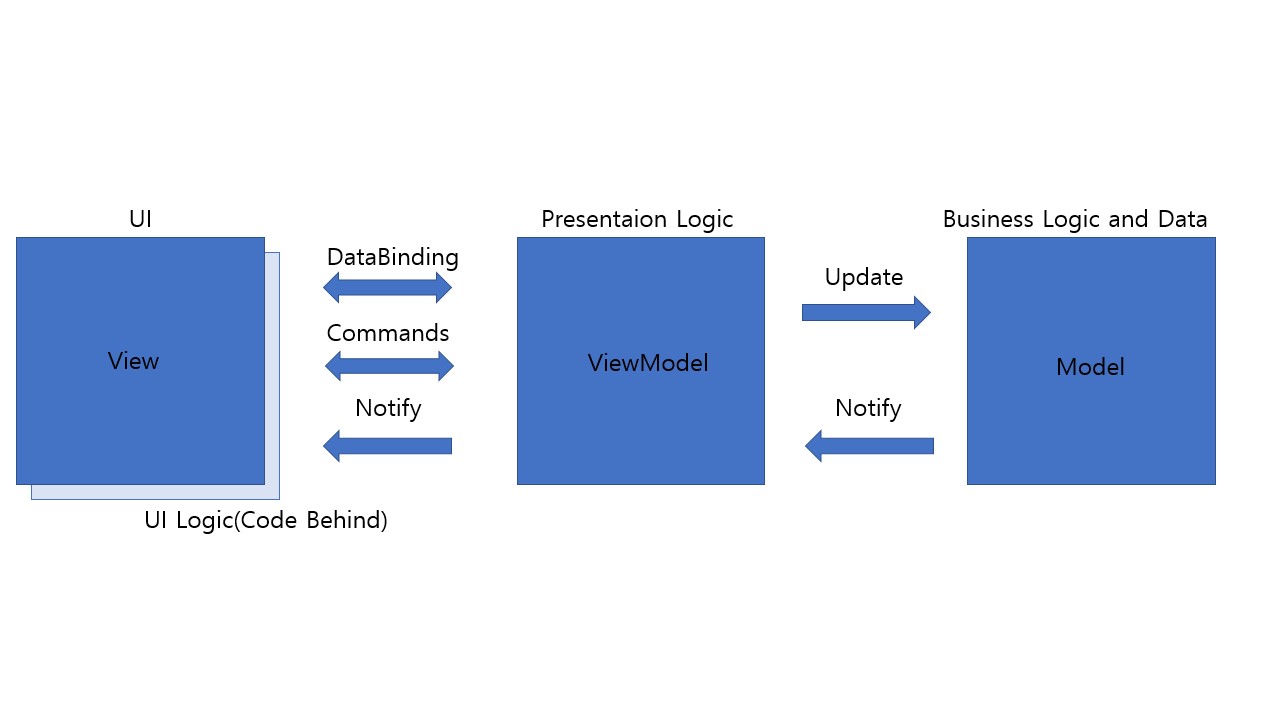 UI

View

UI Logic(Code Behind)

DataBinding

Commands

Notify

Presentaion Logic

ViewModel

Update

Notify

Business Logic and Data

Model